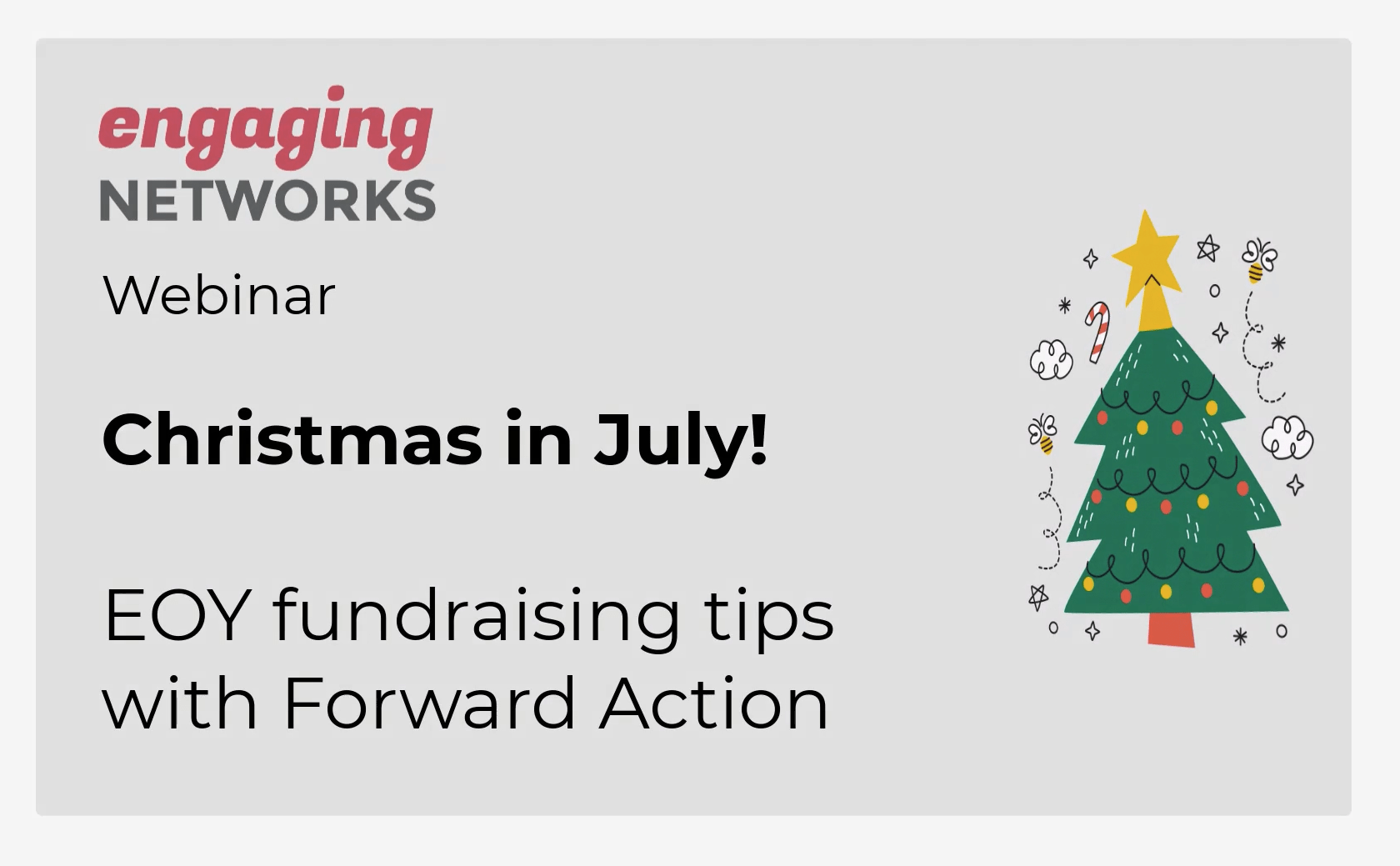 engaging
NETWORKS

Webinar

Christmas in July!

EOY fundraising tips with Forward Action